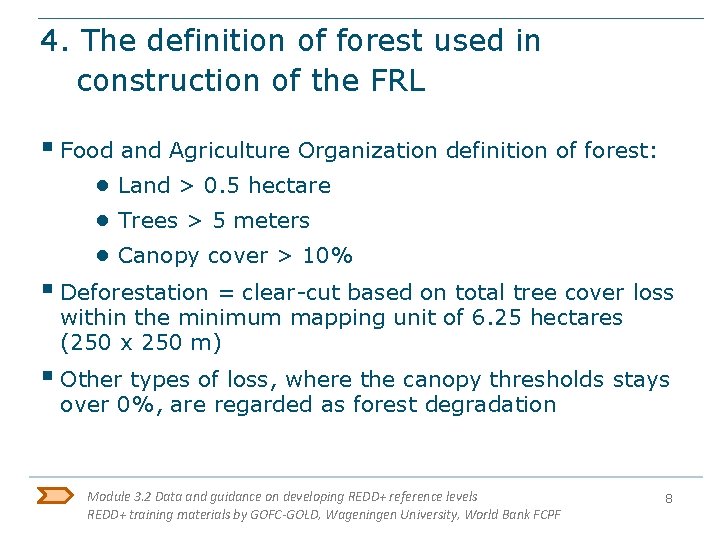 4. The definition of forest used in construction of the FRL

▪ Food and Agriculture Organization definition of forest:

● Land > 0.5 hectare

● Trees > 5 meters

● Canopy cover > 10%

▪ Deforestation = clear-cut based on total tree cover loss within the minimum mapping unit of 6.25 hectares (250 x 250 m)

▪ Other types of loss, where the canopy thresholds stays over 0%, are regarded as forest degradation

Module 3.2 Data and guidance on developing REDD+ reference levels
REDD+ training materials by GOFC-GOLD, Wageningen University, World Bank FCPF

8